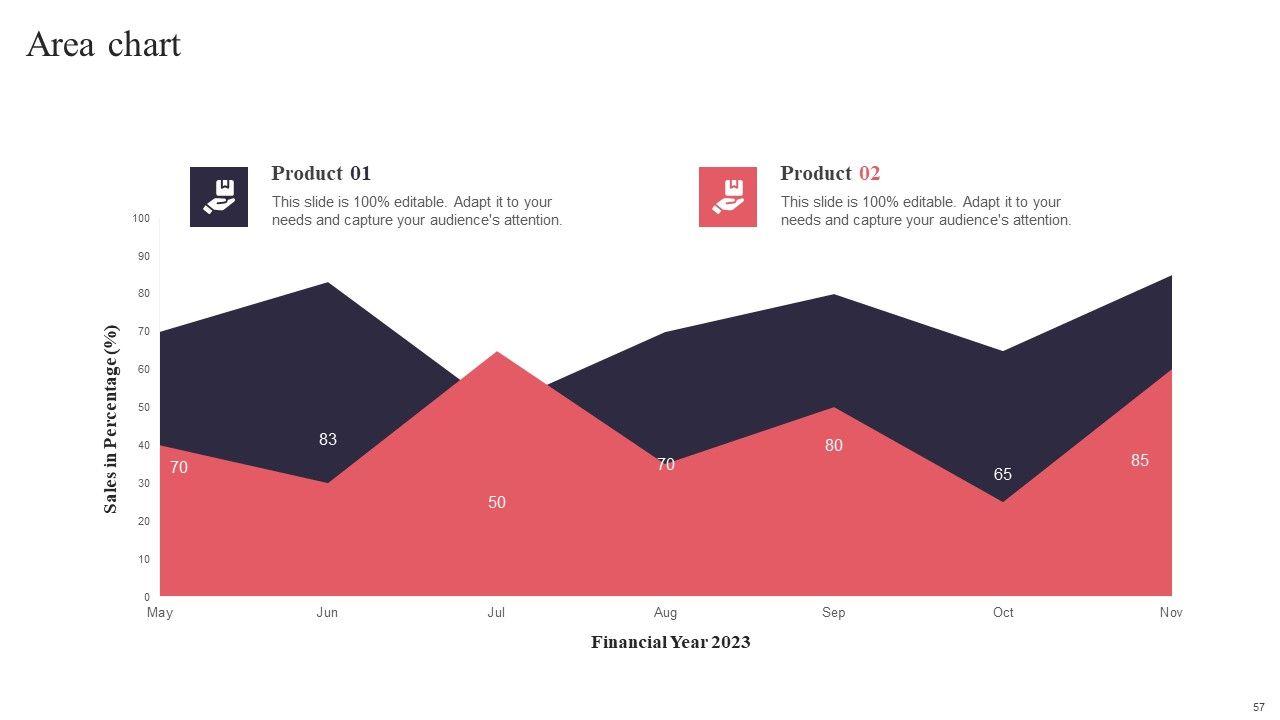 Area chart

Product 01
This slide is 100% editable. Adapt it to your needs and capture your audience's attention.

Product 02
This slide is 100% editable. Adapt it to your needs and capture your audience's attention.

Sales in Percentage (%)

100
90
80
70
60
50
40
30
20
10
0

70
83
50
70
80
65
85

May
Jun
Jul
Aug
Sep
Oct
Nov

Financial Year 2023

57